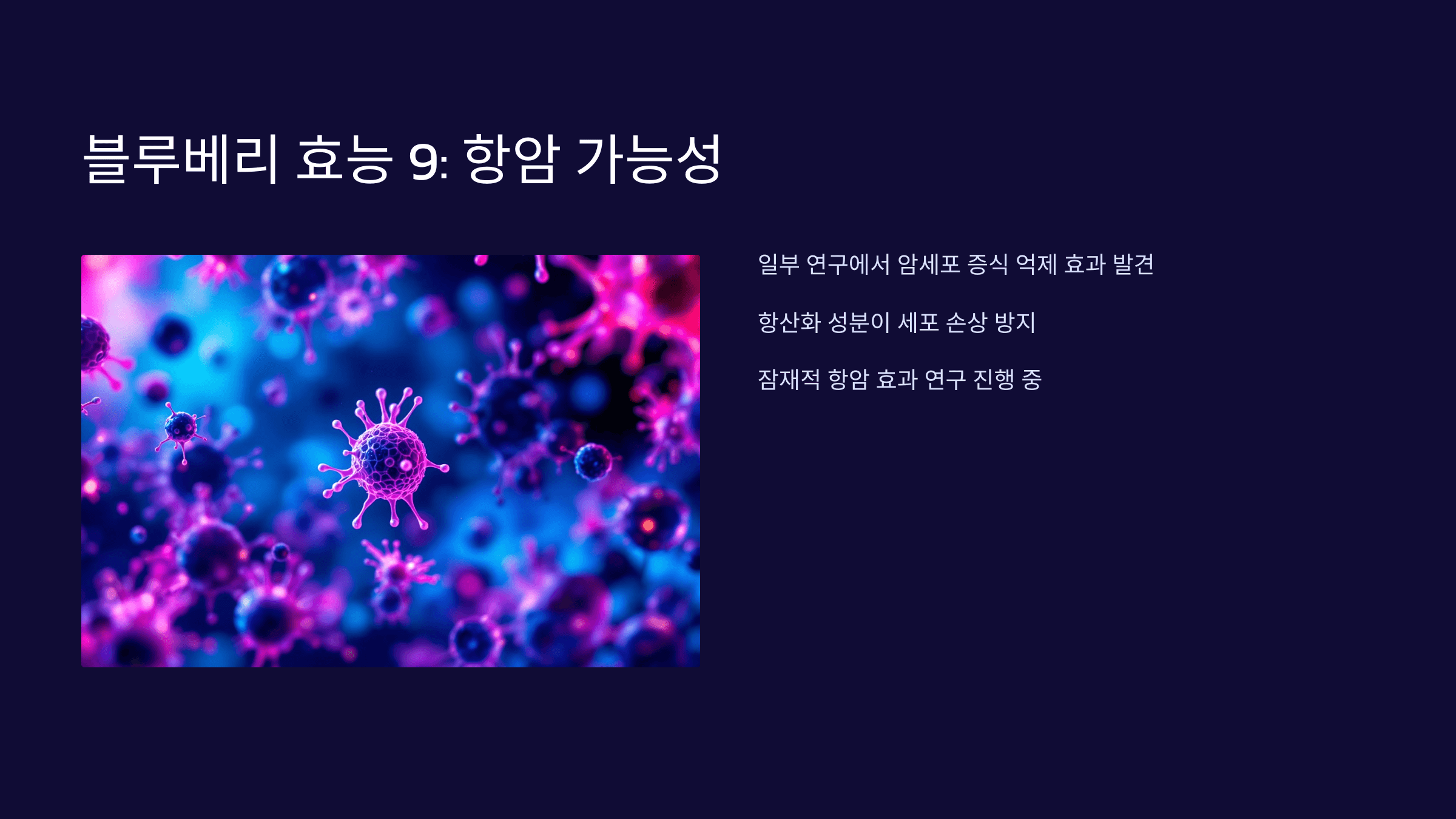 블루베리 효능 9: 항암 가능성

일부 연구에서 암세포 증식 억제 효과 발견

항산화 성분이 세포 손상 방지

잠재적 항암 효과 연구 진행 중